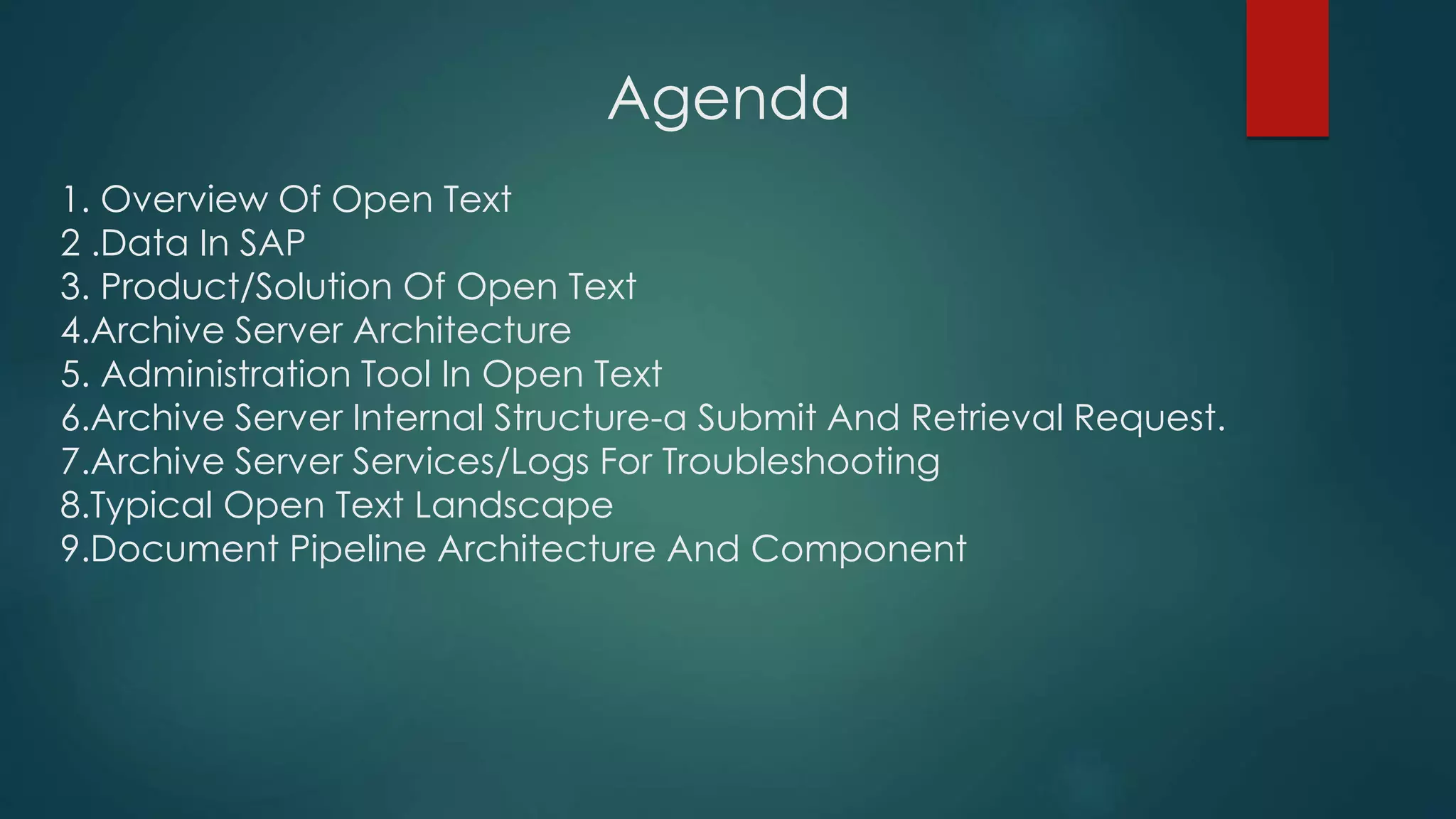 Agenda

1. Overview Of Open Text
2 .Data In SAP
3. Product/Solution Of Open Text
4.Archive Server Architecture
5. Administration Tool In Open Text
6.Archive Server Internal Structure-a Submit And Retrieval Request.
7.Archive Server Services/Logs For Troubleshooting
8.Typical Open Text Landscape
9.Document Pipeline Architecture And Component